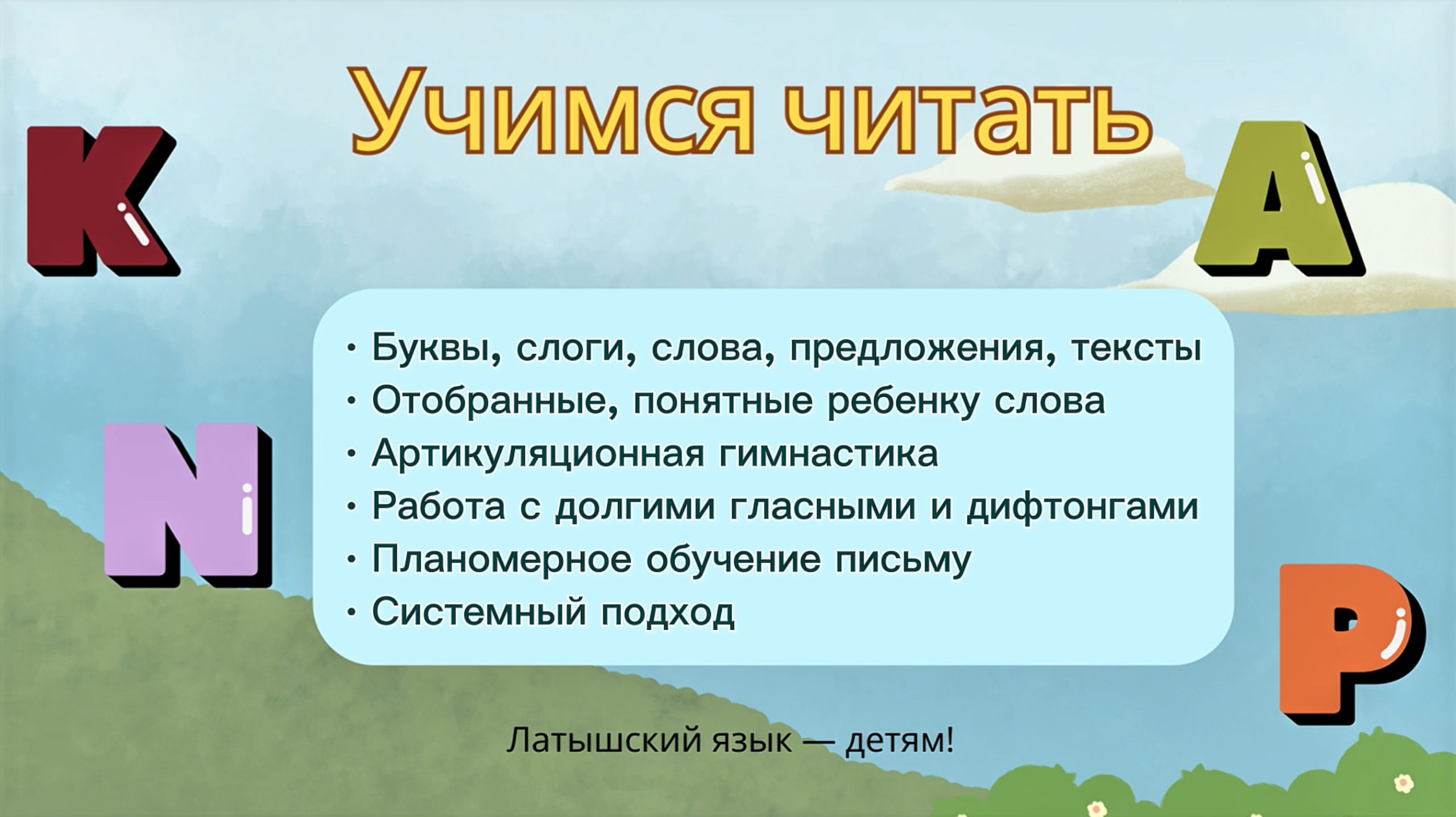 Учимся читать

K

A

N

P

• Буквы, слоги, слова, предложения, тексты
• Отобранные, понятные ребенку слова
• Артикуляционная гимнастика
• Работа с долгими гласными и дифтонгами
• Планомерное обучение письму
• Системный подход

Латышский язык — детям!